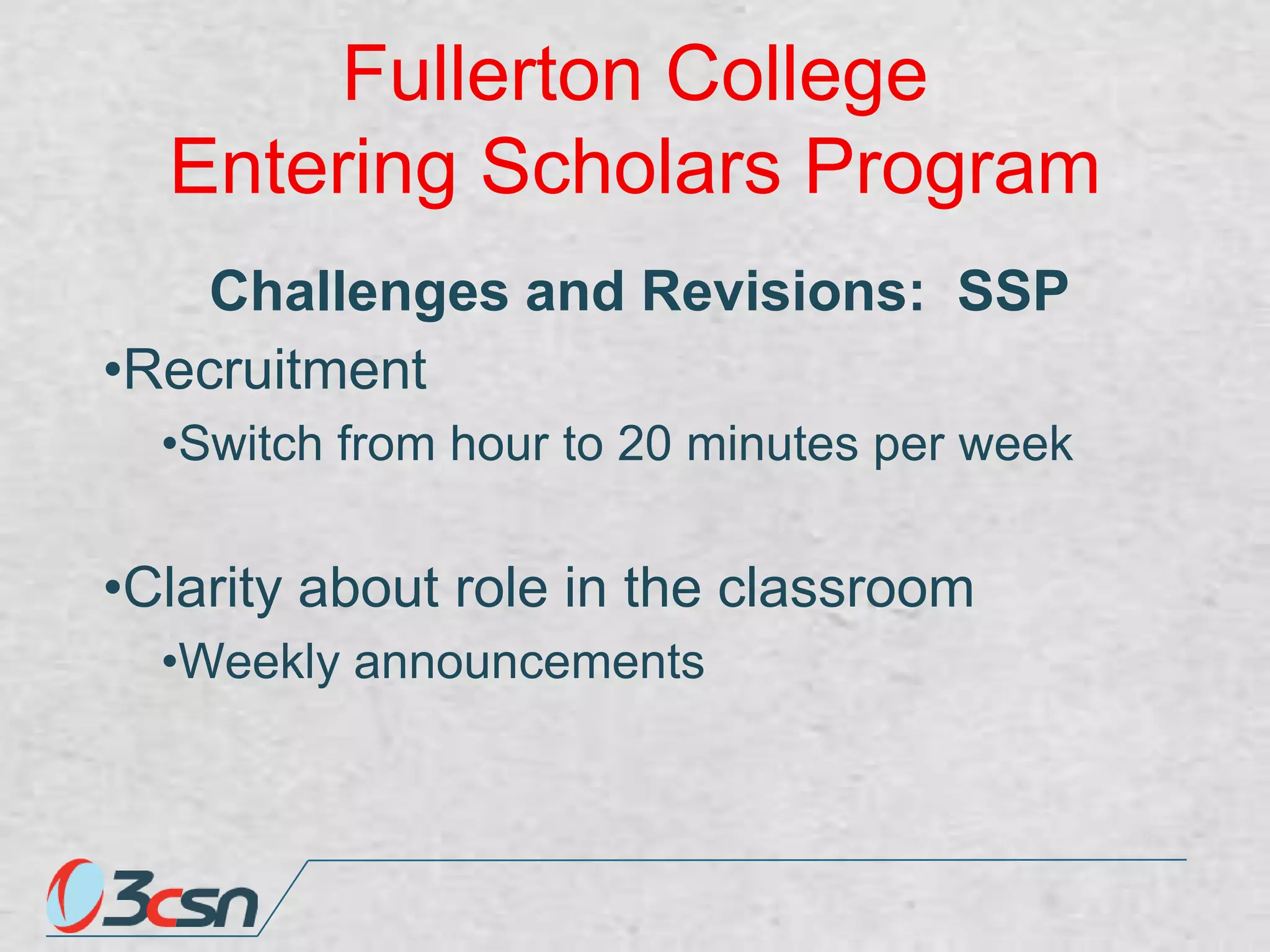 Fullerton College
Entering Scholars Program

Challenges and Revisions:  SSP

•Recruitment

•Switch from hour to 20 minutes per week

•Clarity about role in the classroom

•Weekly announcements

3csn